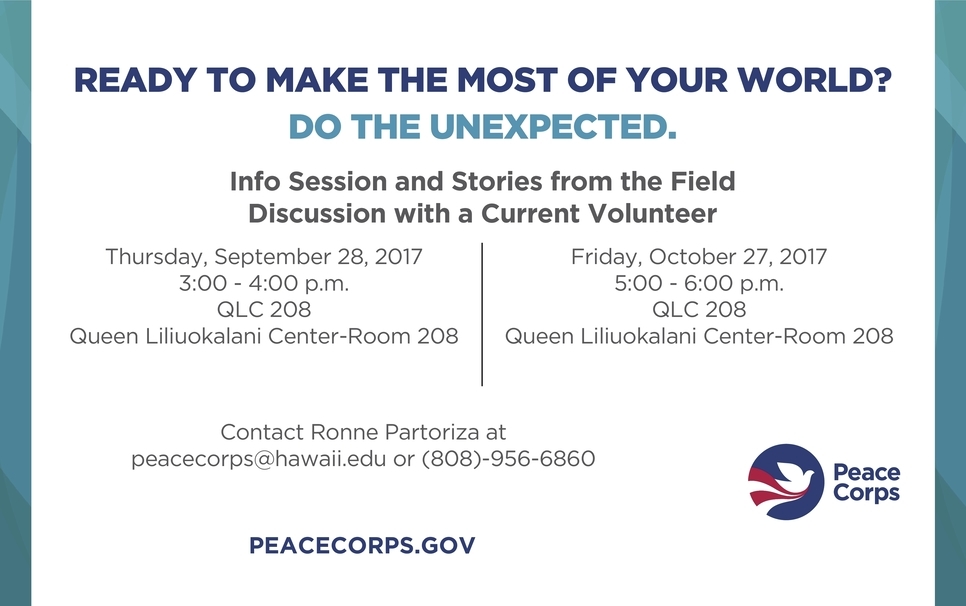 READY TO MAKE THE MOST OF YOUR WORLD?
DO THE UNEXPECTED.

Info Session and Stories from the Field
Discussion with a Current Volunteer

Thursday, September 28, 2017
3:00 - 4:00 p.m.
QLC 208
Queen Liliuokalani Center-Room 208

Friday, October 27, 2017
5:00 - 6:00 p.m.
QLC 208
Queen Liliuokalani Center-Room 208

Contact Ronne Partoriza at
peacecorps@hawaii.edu or (808)-956-6860

Peace Corps

PEACECORPS.GOV